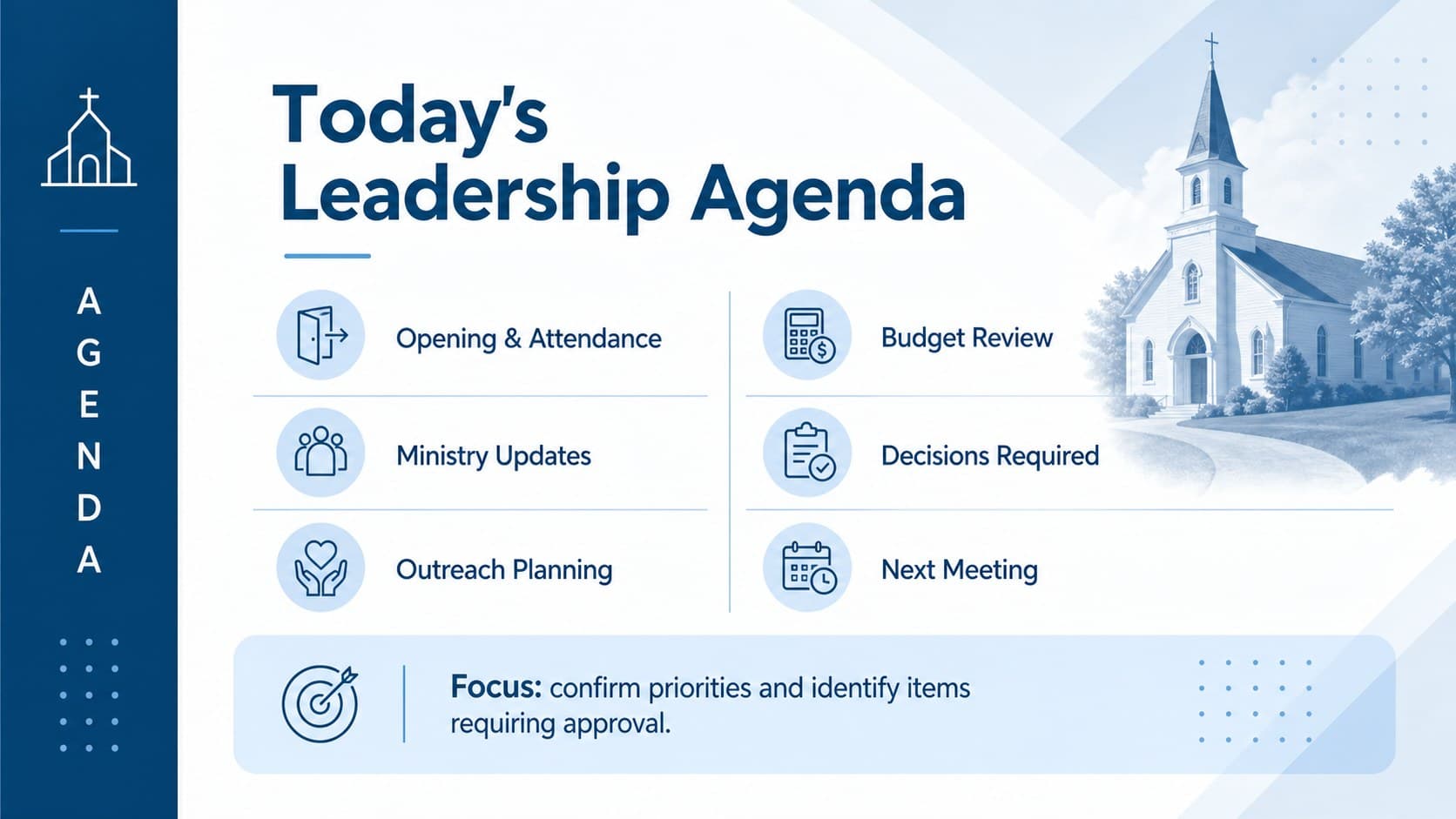 AGENDA

Today's Leadership Agenda

Opening & Attendance

Ministry Updates

Outreach Planning

Budget Review

Decisions Required

Next Meeting

Focus: confirm priorities and identify items requiring approval.